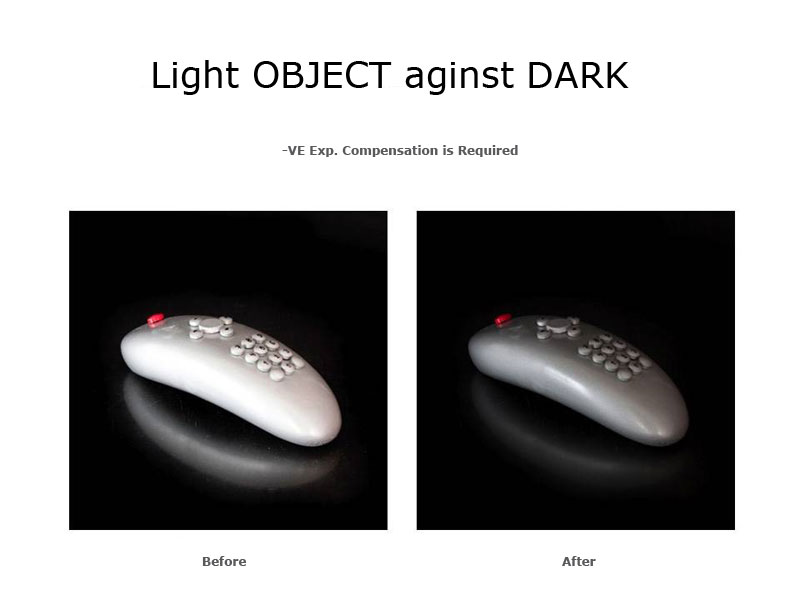 Light OBJECT aginst DARK

-VE Exp. Compensation is Required

Before

After